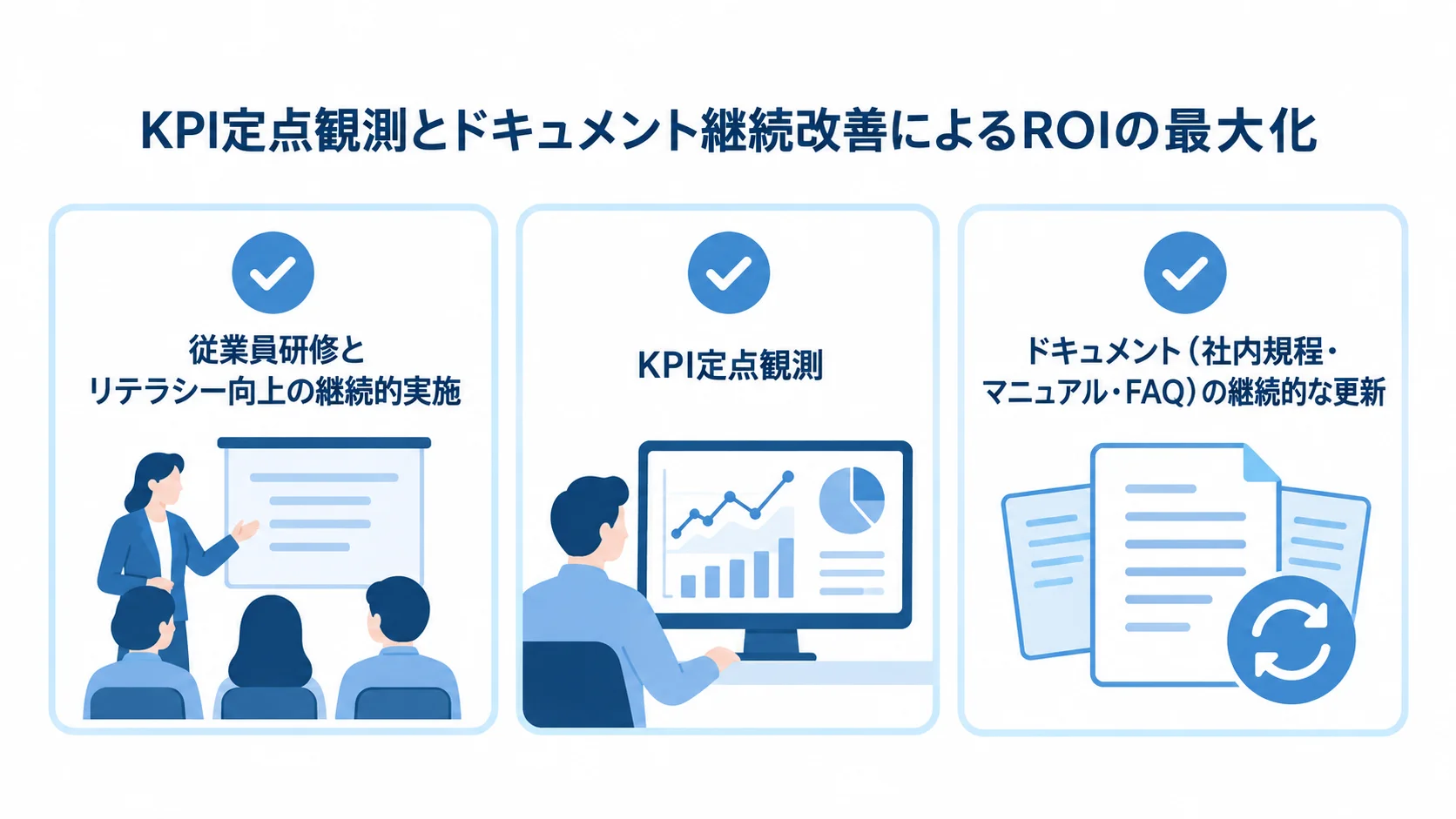 KPI定点観測とドキュメント継続改善によるROIの最大化

従業員研修と
リテラシー向上の継続的実施

KPI定点観測

ドキュメント(社内規程・
マニュアル・FAQ)の継続的な更新